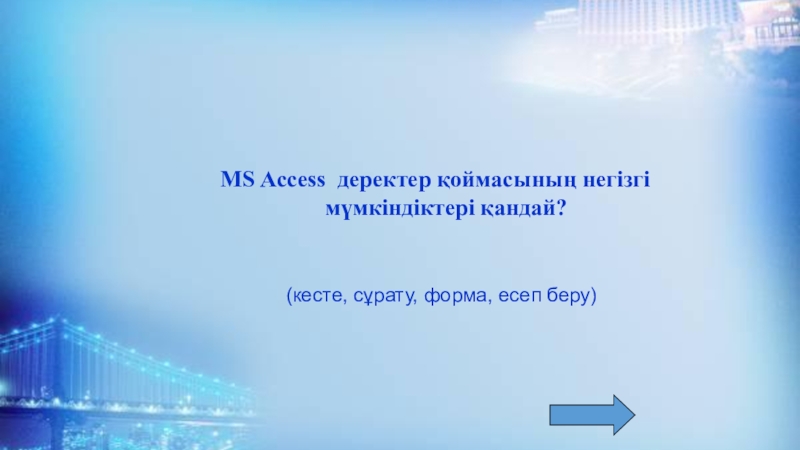 MS Access деректер қоймасының негізгі мүмкіндіктері қандай?

(кесте, сұрату, форма, есеп беру)